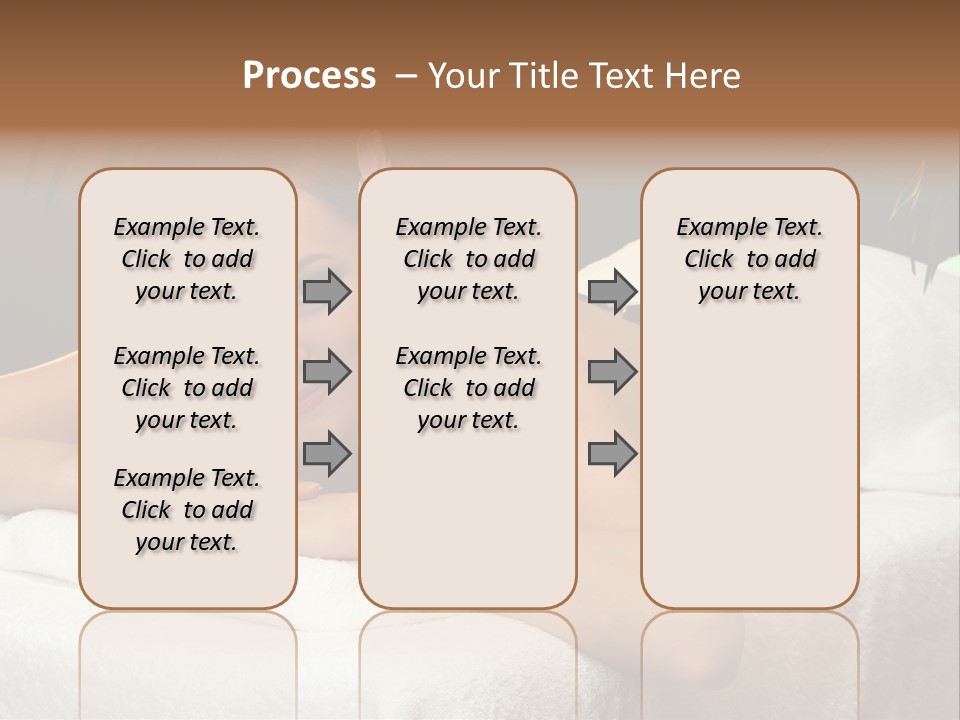 Process – Your Title Text Here

Example Text. Click to add your text.

Example Text. Click to add your text.

Example Text. Click to add your text.

Example Text. Click to add your text.

Example Text. Click to add your text.

Example Text. Click to add your text.